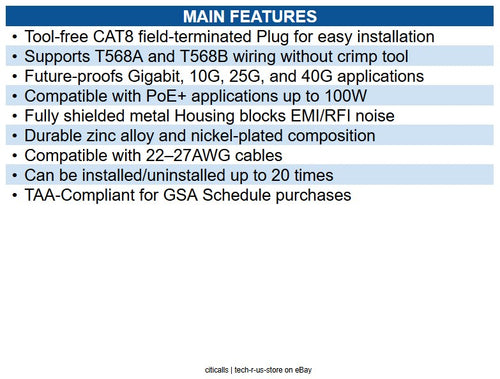 MAIN FEATURES

• Tool-free CAT8 field-terminated Plug for easy installation
• Supports T568A and T568B wiring without crimp tool
• Future-proofs Gigabit, 10G, 25G, and 40G applications
• Compatible with PoE+ applications up to 100W
• Fully shielded metal Housing blocks EMI/RFI noise
• Durable zinc alloy and nickel-plated composition
• Compatible with 22–27AWG cables
• Can be installed/uninstalled up to 20 times
• TAA-Compliant for GSA Schedule purchases

citicalls | tech-r-us-store on eBay